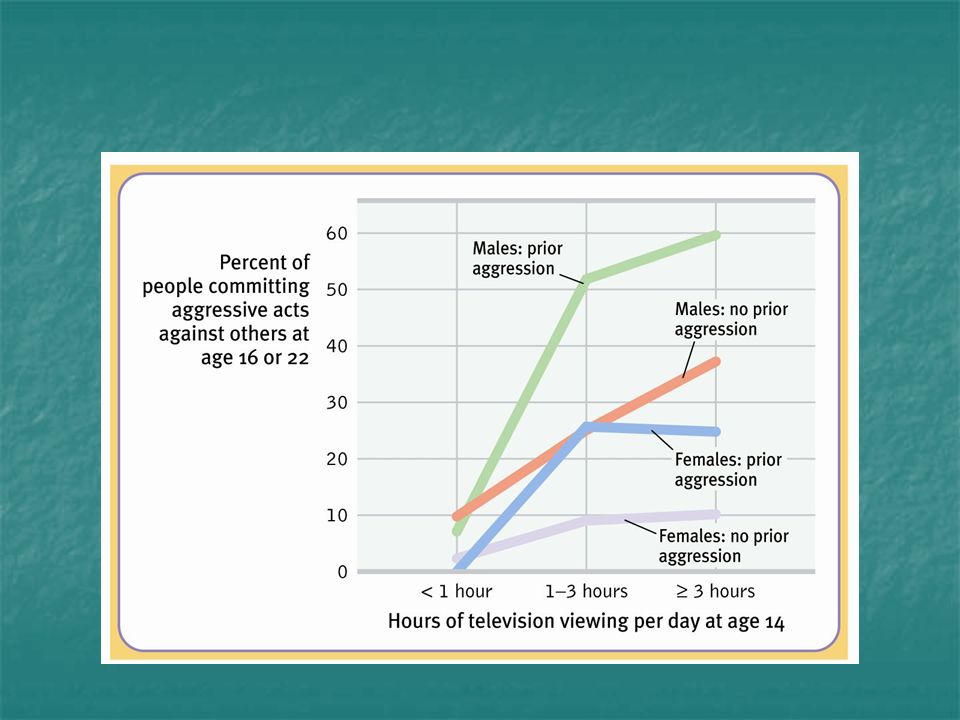 Percent of people committing aggressive acts against others at age 16 or 22

60
50
40
30
20
10
0

Males: prior aggression

Males: no prior aggression

Females: prior aggression

Females: no prior aggression

< 1 hour
1–3 hours
≥ 3 hours

Hours of television viewing per day at age 14